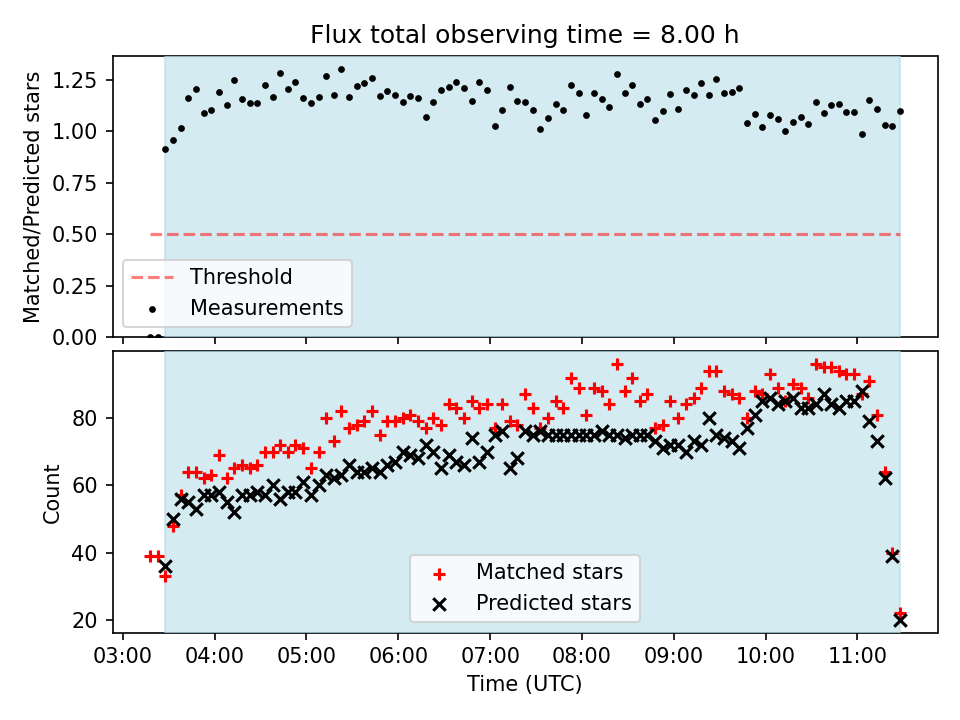 Flux total observing time = 8.00 h

Matched/Predicted stars

1.25
1.00
0.75
0.50
0.25
0.00

Threshold
Measurements

Count

80
60
40
20

Matched stars
Predicted stars

03:00 04:00 05:00 06:00 07:00 08:00 09:00 10:00 11:00

Time (UTC)